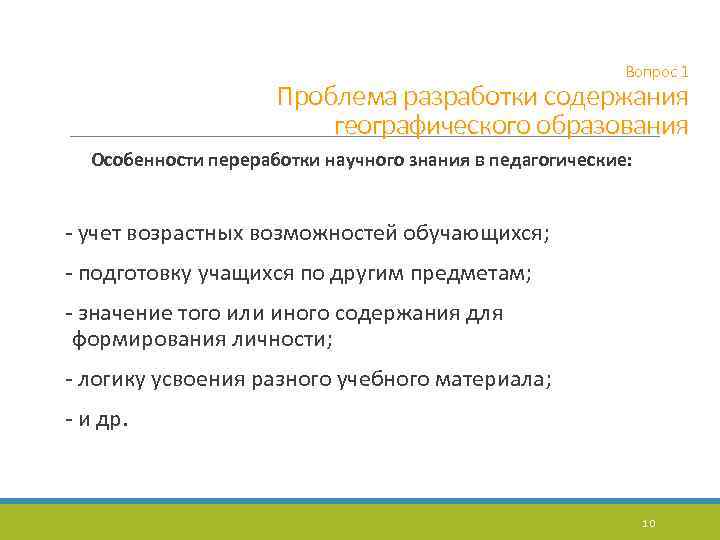 Вопрос 1
Проблема разработки содержания географического образования

Особенности переработки научного знания в педагогические:

- учет возрастных возможностей обучающихся;

- подготовку учащихся по другим предметам;

- значение того или иного содержания для формирования личности;

- логику усвоения разного учебного материала;

- и др.

10